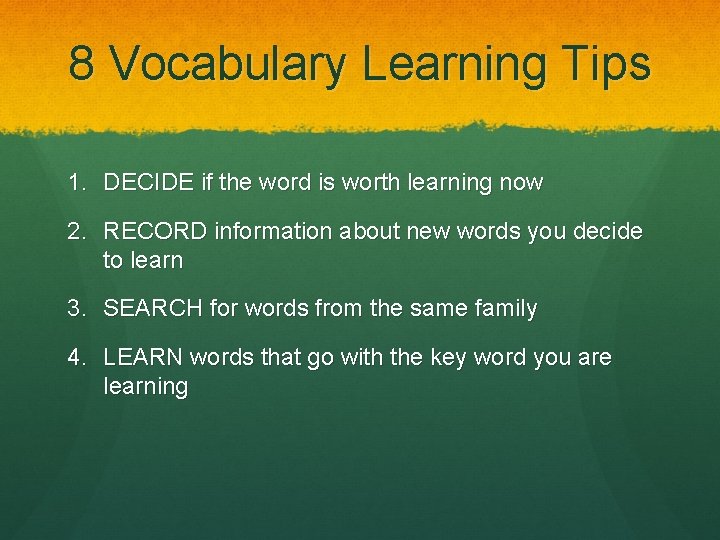 8 Vocabulary Learning Tips

1. DECIDE if the word is worth learning now

2. RECORD information about new words you decide to learn

3. SEARCH for words from the same family

4. LEARN words that go with the key word you are learning